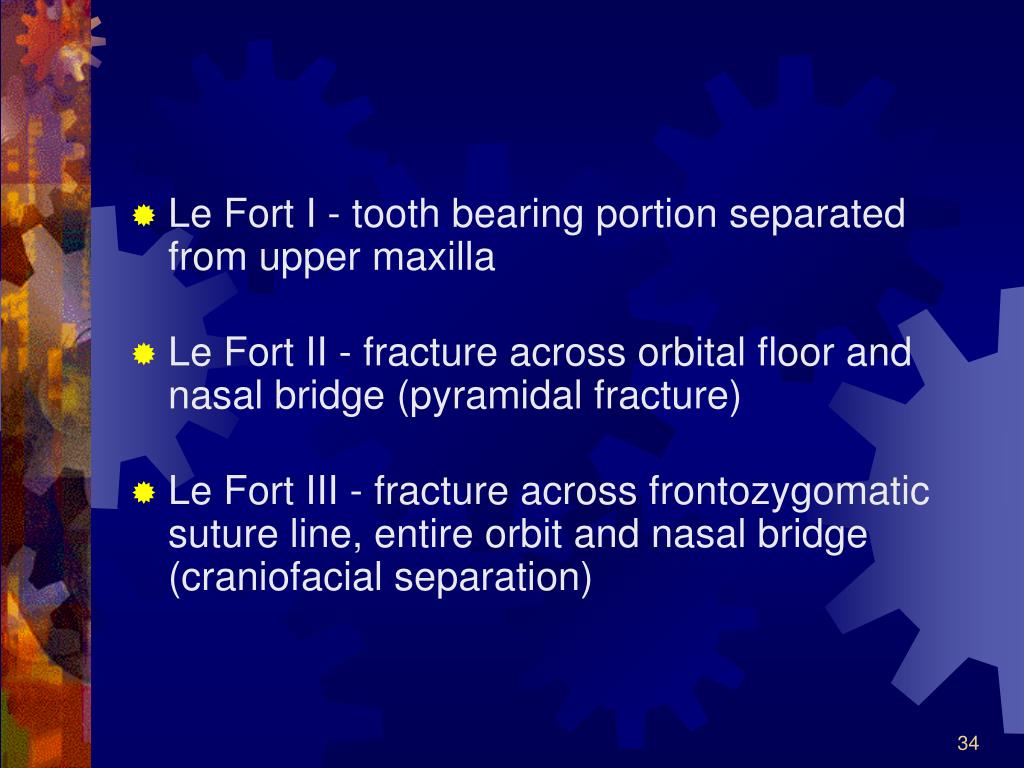 Le Fort I - tooth bearing portion separated from upper maxilla

Le Fort II - fracture across orbital floor and nasal bridge (pyramidal fracture)

Le Fort III - fracture across frontozygomatic suture line, entire orbit and nasal bridge (craniofacial separation)

34